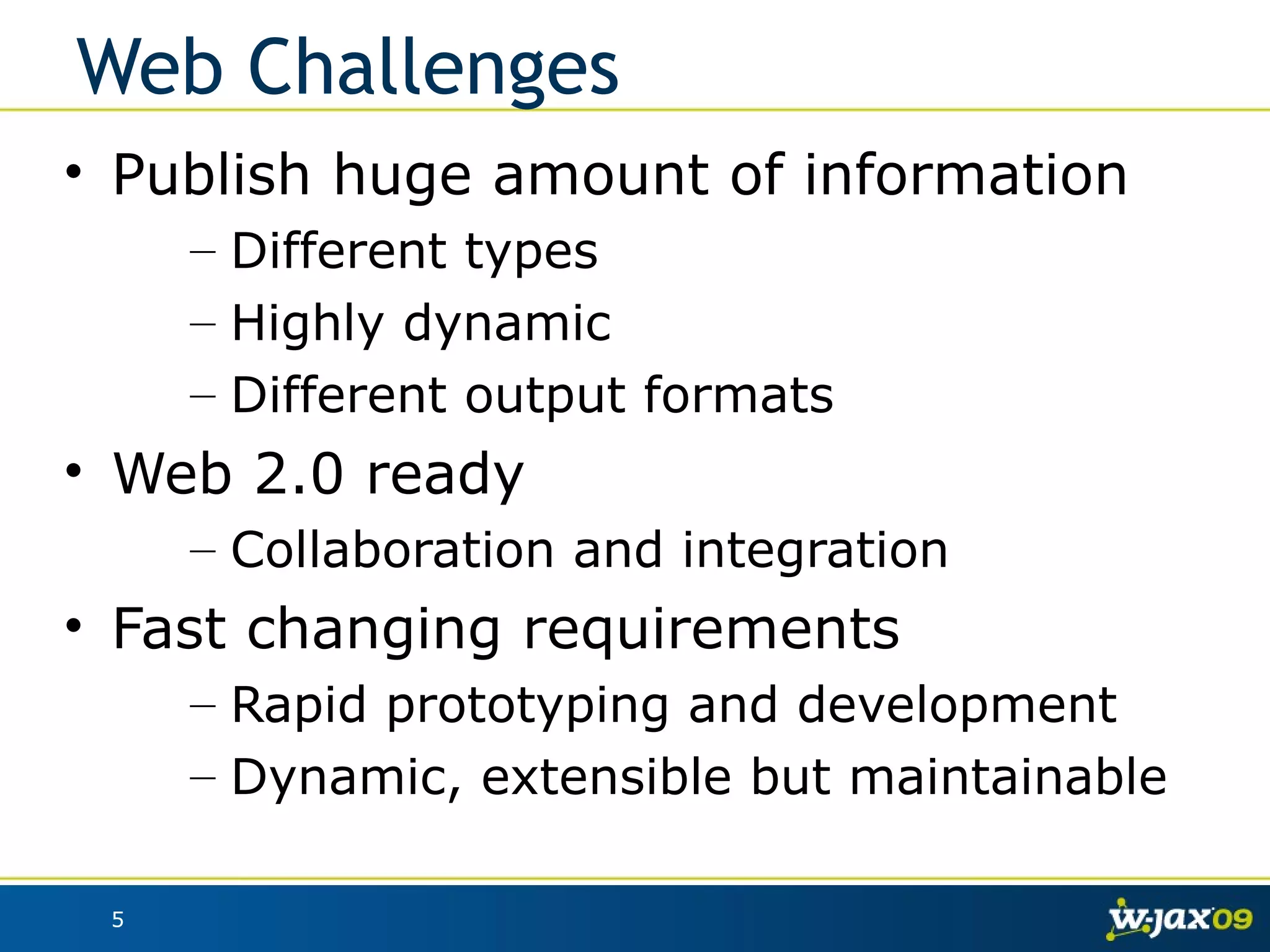 Web Challenges

• Publish huge amount of information
– Different types
– Highly dynamic
– Different output formats
• Web 2.0 ready
– Collaboration and integration
• Fast changing requirements
– Rapid prototyping and development
– Dynamic, extensible but maintainable

5

w-jax09